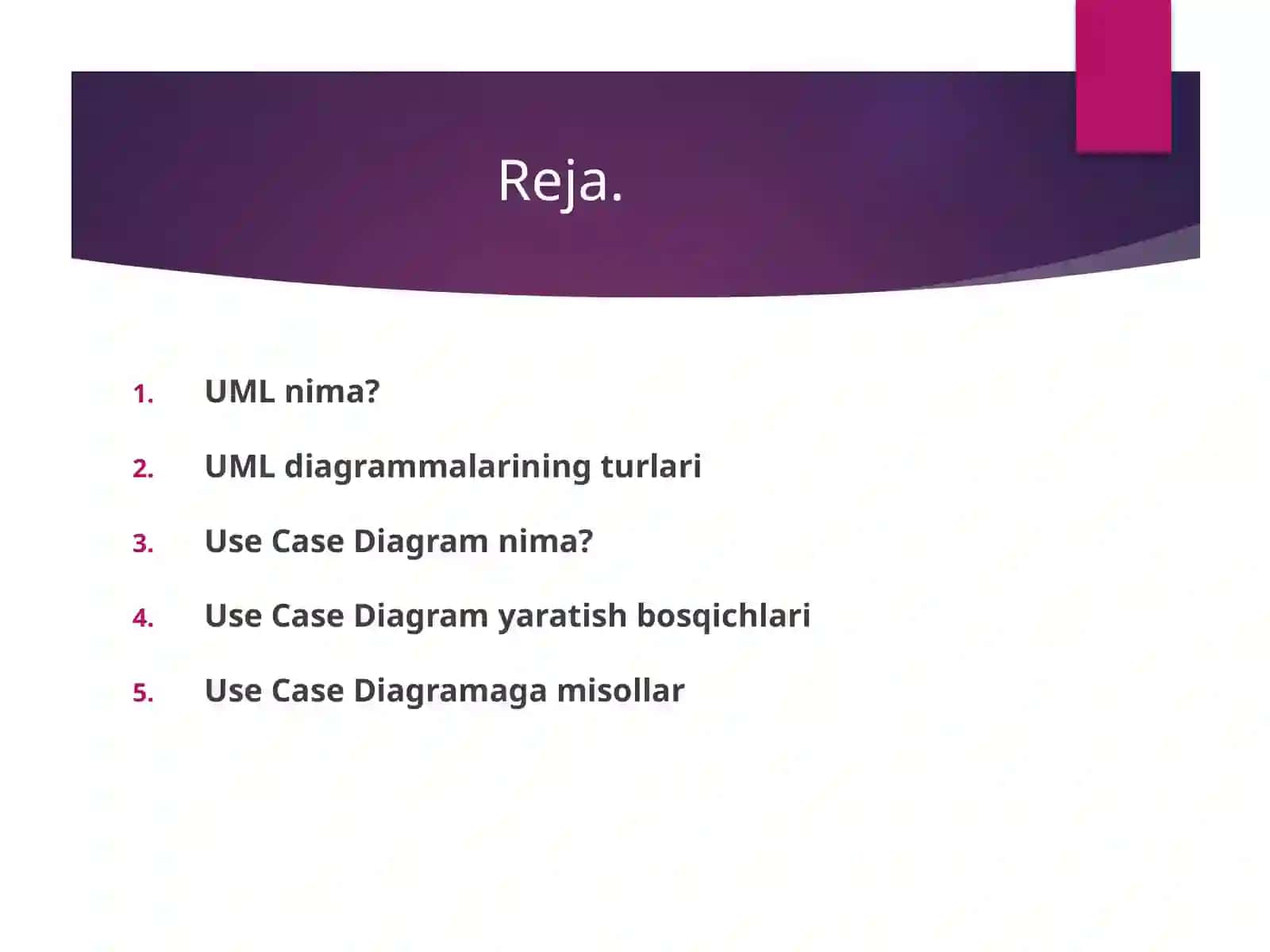 Reja.

1. UML nima?
2. UML diagrammalarining turlari
3. Use Case Diagram nima?
4. Use Case Diagram yaratish bosqichlari
5. Use Case Diagramaga misollar